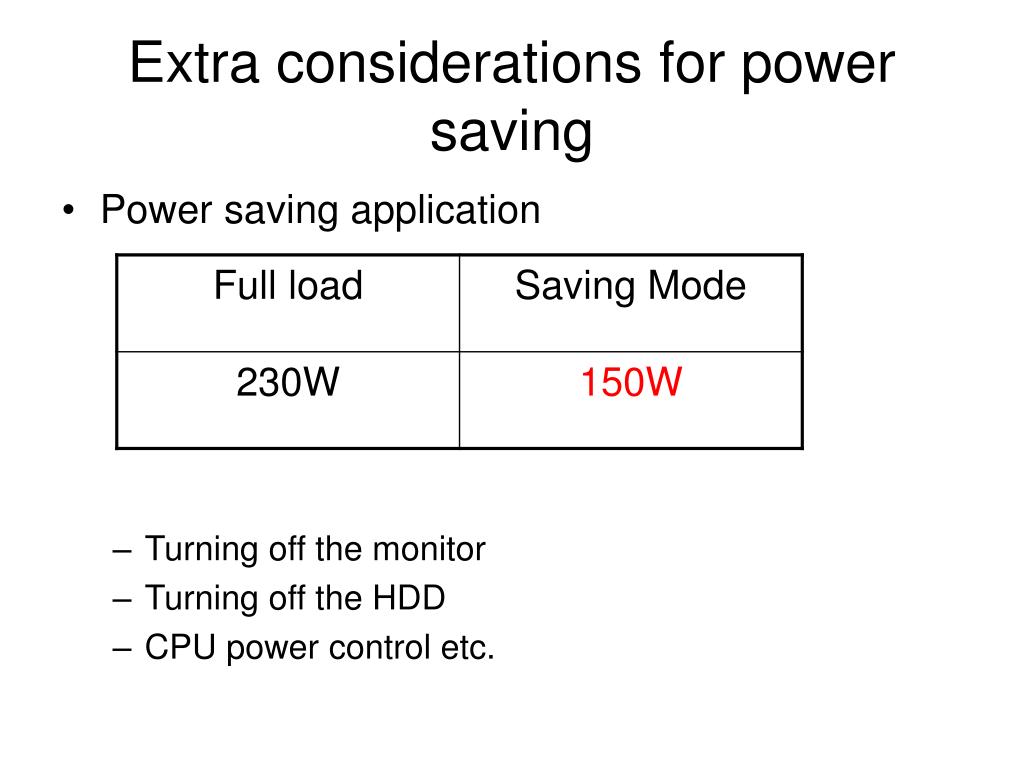 Extra considerations for power saving

• Power saving application

| Full load | Saving Mode |
|---|---|
| 230W | 150W |

– Turning off the monitor
– Turning off the HDD
– CPU power control etc.